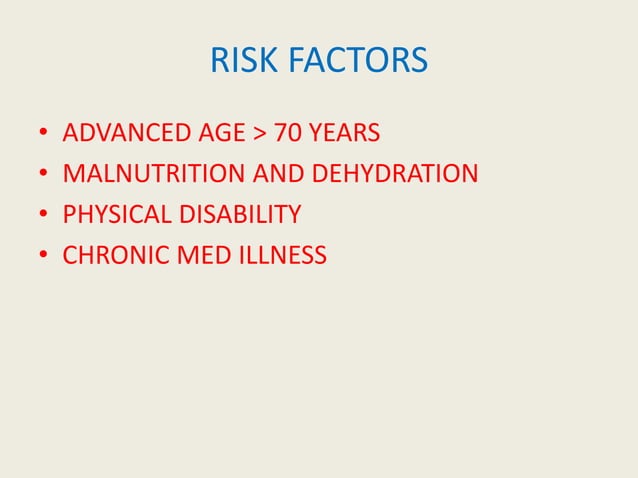 RISK FACTORS

• ADVANCED AGE > 70 YEARS
• MALNUTRITION AND DEHYDRATION
• PHYSICAL DISABILITY
• CHRONIC MED ILLNESS